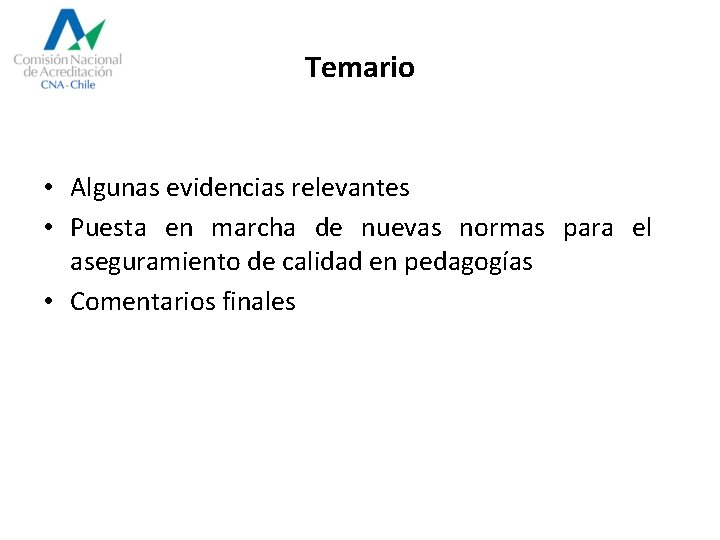 Comisión Nacional de Acreditación
CNA-Chile

Temario

• Algunas evidencias relevantes
• Puesta en marcha de nuevas normas para el aseguramiento de calidad en pedagogías
• Comentarios finales